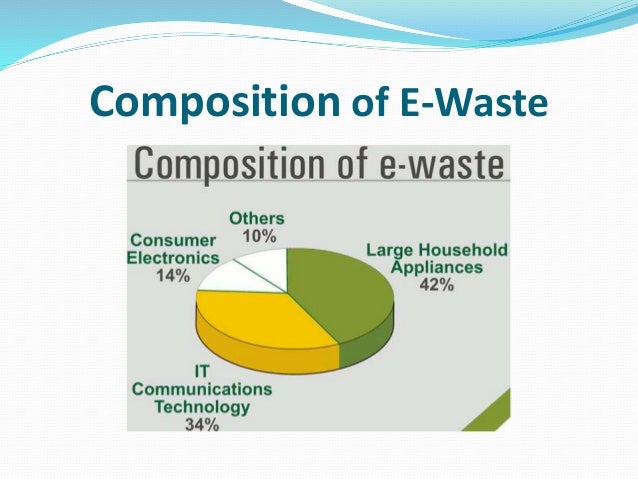 Composition of E-Waste

Composition of e-waste

Others
10%

Consumer
Electronics
14%

Large Household
Appliances
42%

IT
Communications
Technology
34%